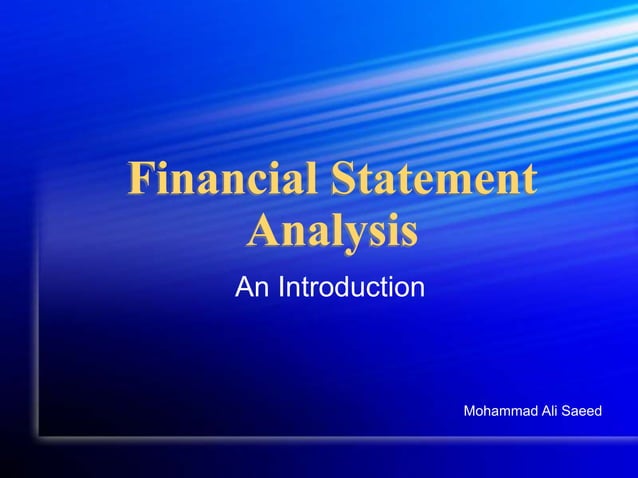 Financial Statement Analysis

An Introduction

Mohammad Ali Saeed